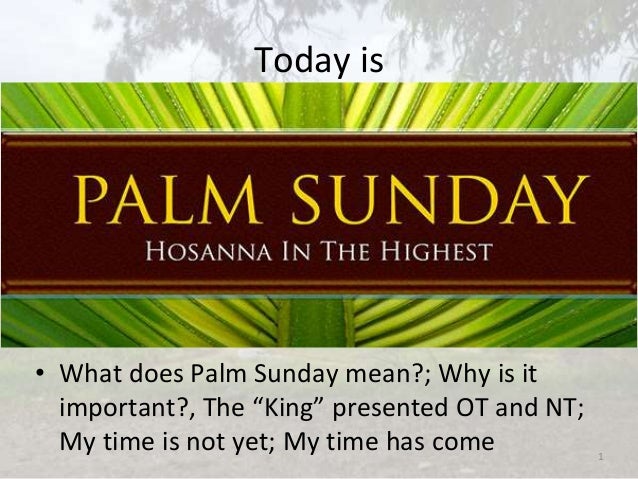 Today is

PALM SUNDAY
HOSANNA IN THE HIGHEST

• What does Palm Sunday mean?; Why is it important?, The “King” presented OT and NT; My time is not yet; My time has come

1